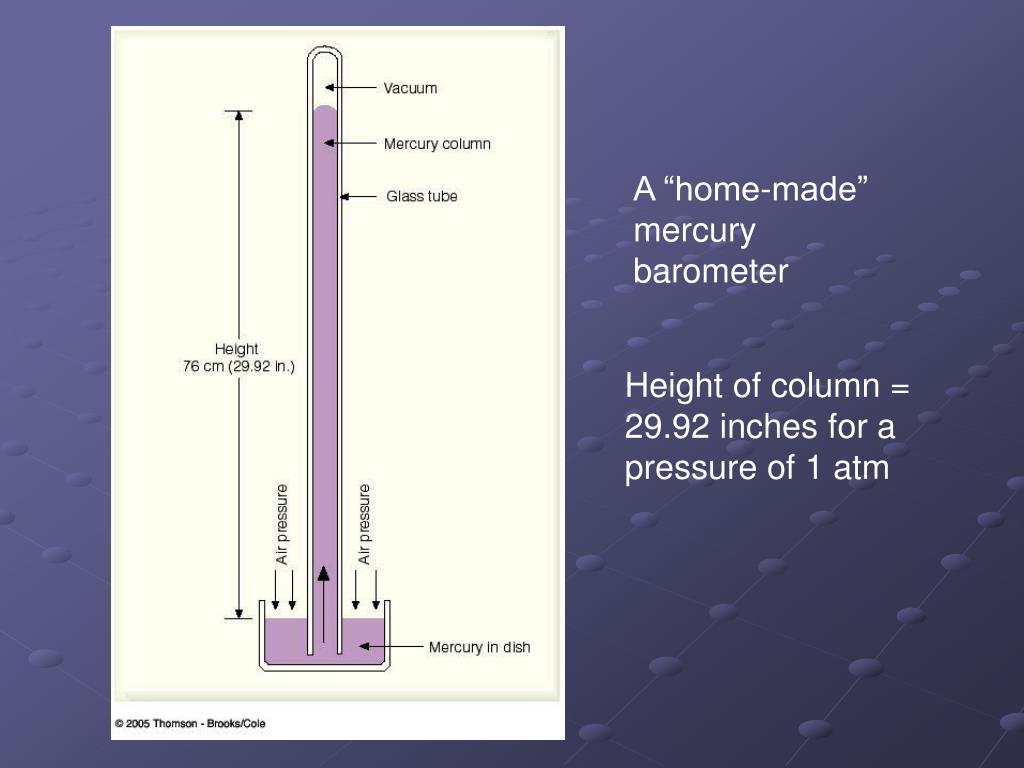 Vacuum

Mercury column

Glass tube

Height
76 cm (29.92 in.)

Air pressure

Air pressure

Mercury in dish

© 2005 Thomson - Brooks/Cole

A “home-made” mercury barometer

Height of column = 29.92 inches for a pressure of 1 atm